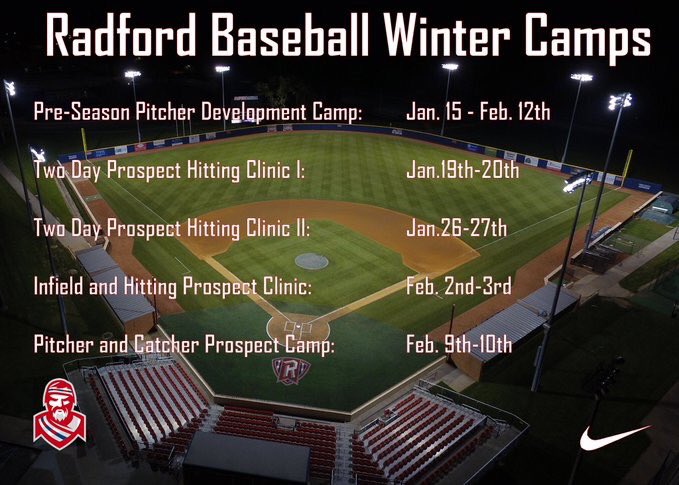 Radford Baseball Winter Camps

Pre-Season Pitcher Development Camp: Jan. 15 - Feb. 12th

Two Day Prospect Hitting Clinic I: Jan.19th-20th

Two Day Prospect Hitting Clinic II: Jan.26-27th

Infield and Hitting Prospect Clinic: Feb. 2nd-3rd

Pitcher and Catcher Prospect Camp: Feb. 9th-10th

R